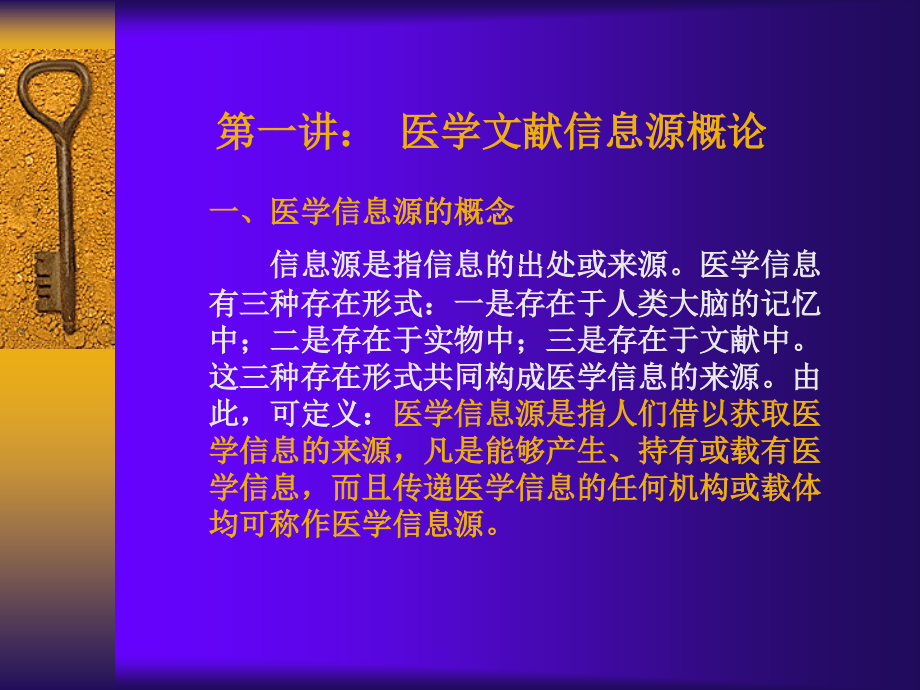 第一讲：  医学文献信息源概论

一、医学信息源的概念

信息源是指信息的出处或来源。医学信息有三种存在形式：一是存在于人类大脑的记忆中；二是存在于实物中；三是存在于文献中。这三种存在形式共同构成医学信息的来源。由此，可定义：医学信息源是指人们借以获取医学信息的来源，凡是能够产生、持有或载有医学信息，而且传递医学信息的任何机构或载体均可称作医学信息源。